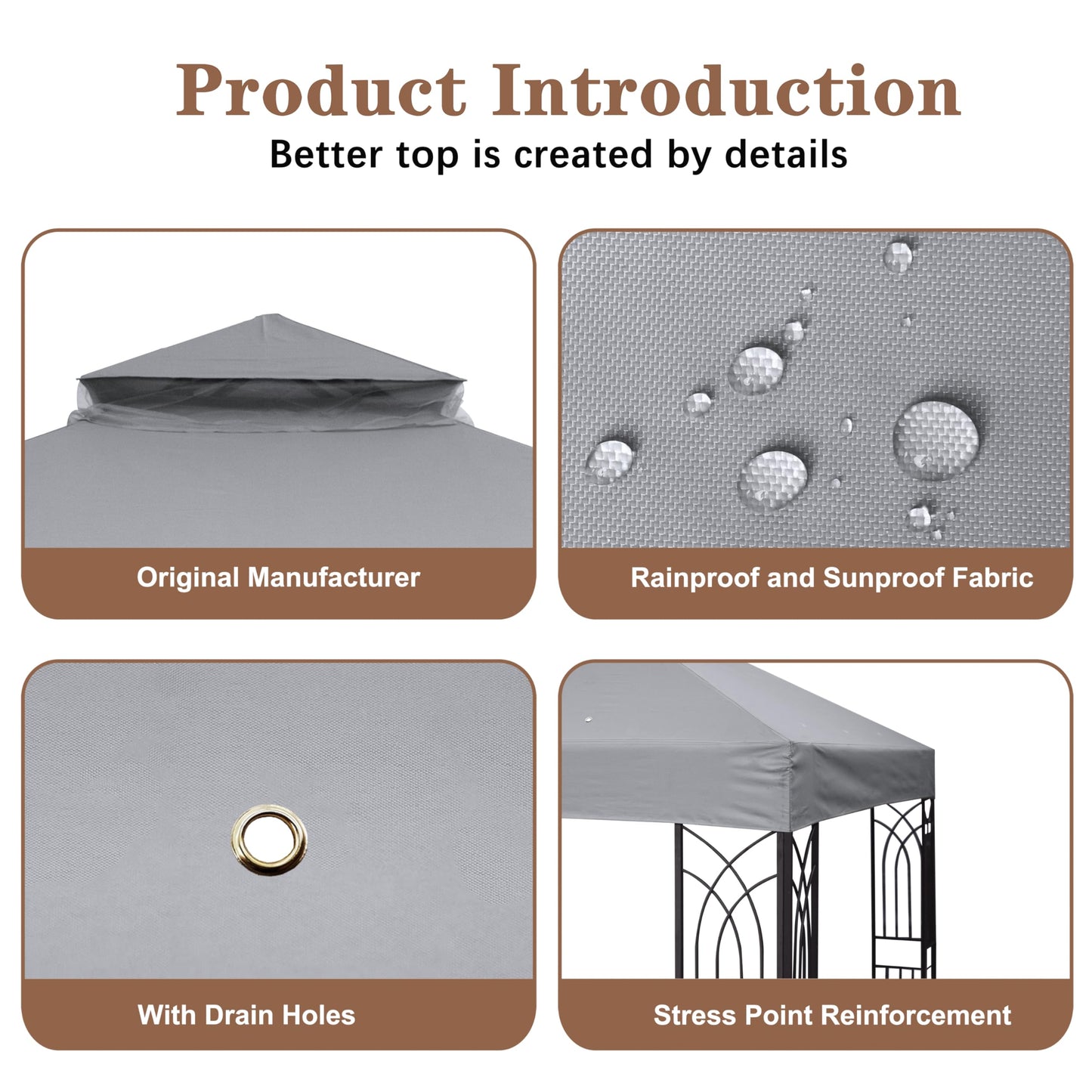 Product Introduction

Better top is created by details

Original Manufacturer

Rainproof and Sunproof Fabric

With Drain Holes

Stress Point Reinforcement